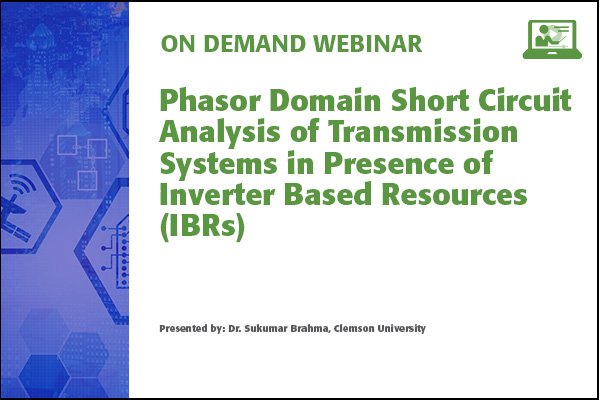 ON DEMAND WEBINAR

Phasor Domain Short Circuit Analysis of Transmission Systems in Presence of Inverter Based Resources (IBRs)

Presented by: Dr. Sukumar Brahma, Clemson University